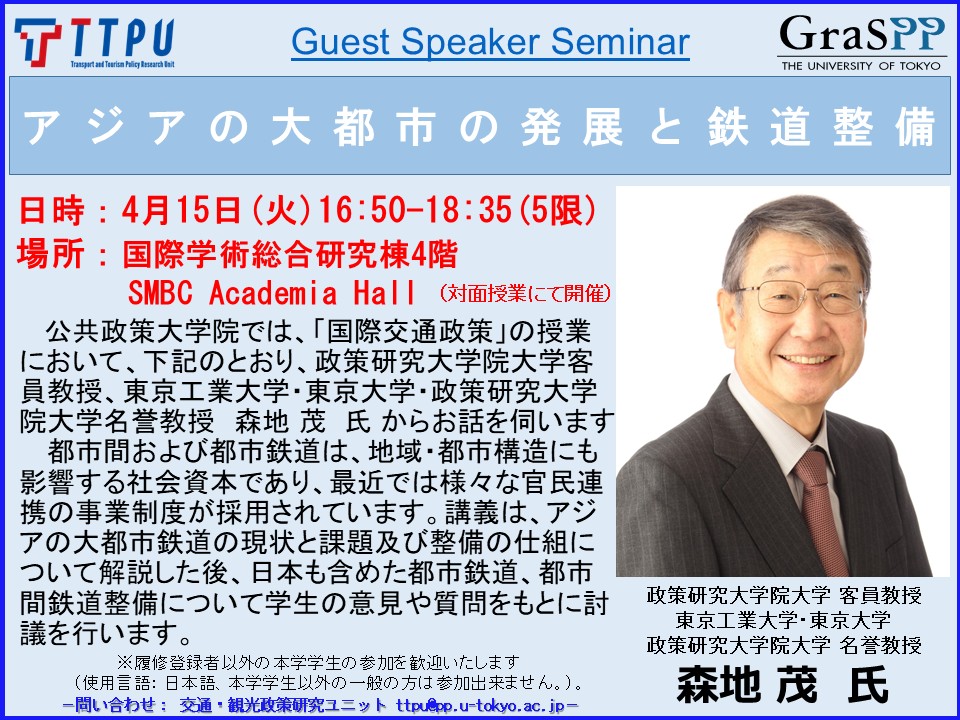 TTPU
Transport and Tourism Policy Research Unit

Guest Speaker Seminar

GraSPP
THE UNIVERSITY OF TOKYO

アジアの大都市の発展と鉄道整備

日時：4月15日(火)16:50-18:35(5限)
場所：国際学術総合研究棟4階
SMBC Academia Hall （対面授業にて開催）

公共政策大学院では、「国際交通政策」の授業において、下記のとおり、政策研究大学院大学客員教授、東京工業大学･東京大学･政策研究大学院大学名誉教授 森地 茂 氏 からお話を伺います
都市間および都市鉄道は、地域･都市構造にも影響する社会資本であり、最近では様々な官民連携の事業制度が採用されています。講義は、アジアの大都市鉄道の現状と課題及び整備の仕組について解説した後、日本も含めた都市鉄道、都市間鉄道整備について学生の意見や質問をもとに討議を行います。

※履修登録者以外の本学学生の参加を歓迎いたします
（使用言語：日本語、本学学生以外の一般の方は参加出来ません。）。
-問い合わせ： 交通・観光政策研究ユニット ttpu@pp.u-tokyo.ac.jp-

政策研究大学院大学 客員教授
東京工業大学･東京大学
政策研究大学院大学 名誉教授
森地 茂 氏